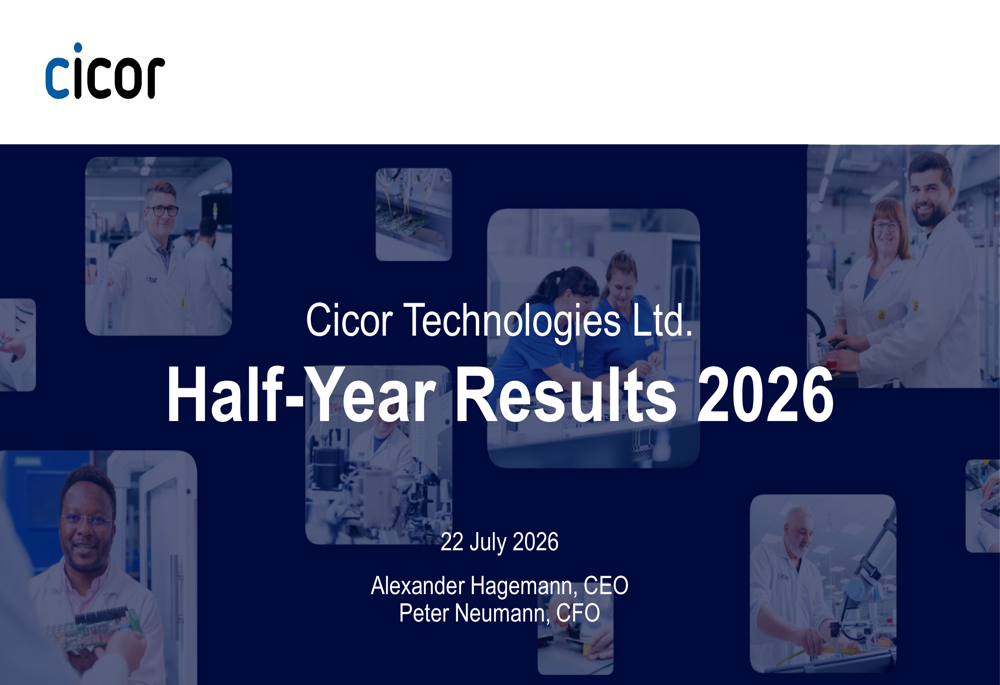 cicor

Cicor Technologies Ltd.

Half-Year Results 2026

22 July 2026

Alexander Hagemann, CEO
Peter Neumann, CFO